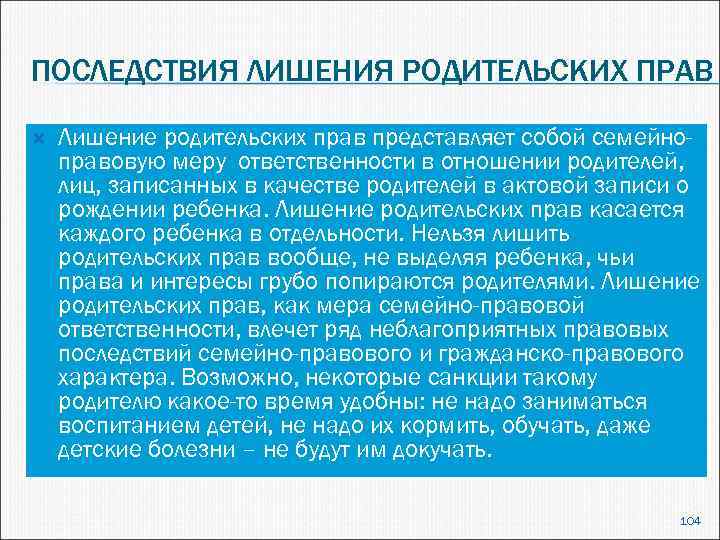 ПОСЛЕДСТВИЯ ЛИШЕНИЯ РОДИТЕЛЬСКИХ ПРАВ

Лишение родительских прав представляет собой семейно-правовую меру ответственности в отношении родителей, лиц, записанных в качестве родителей в актовой записи о рождении ребенка. Лишение родительских прав касается каждого ребенка в отдельности. Нельзя лишить родительских прав вообще, не выделяя ребенка, чьи права и интересы грубо попираются родителями. Лишение родительских прав, как мера семейно-правовой ответственности, влечет ряд неблагоприятных правовых последствий семейно-правового и гражданско-правового характера. Возможно, некоторые санкции такому родителю какое-то время удобны: не надо заниматься воспитанием детей, не надо их кормить, обучать, даже детские болезни – не будут им докучать.

104